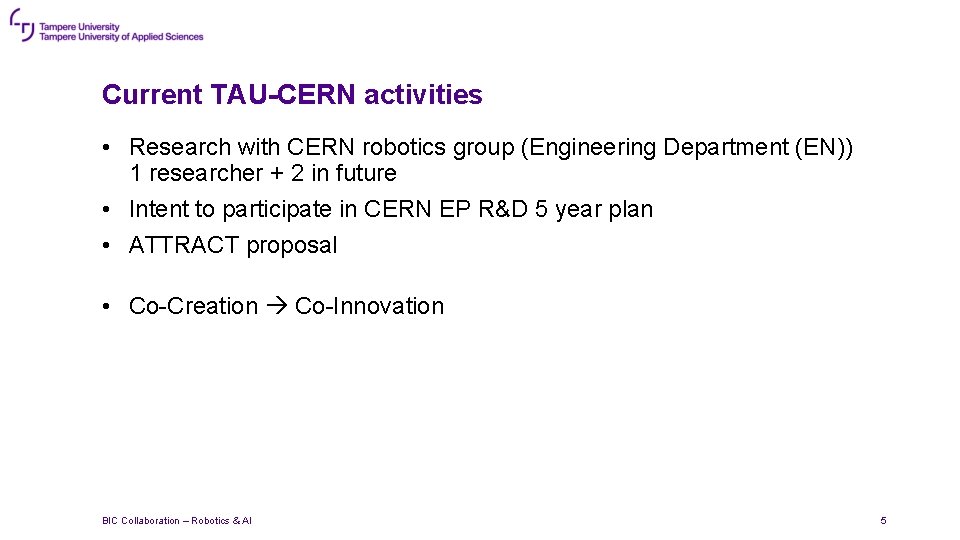 Tampere University
Tampere University of Applied Sciences

Current TAU-CERN activities

• Research with CERN robotics group (Engineering Department (EN)) 1 researcher + 2 in future
• Intent to participate in CERN EP R&D 5 year plan
• ATTRACT proposal

• Co-Creation → Co-Innovation

BIC Collaboration – Robotics & AI

5